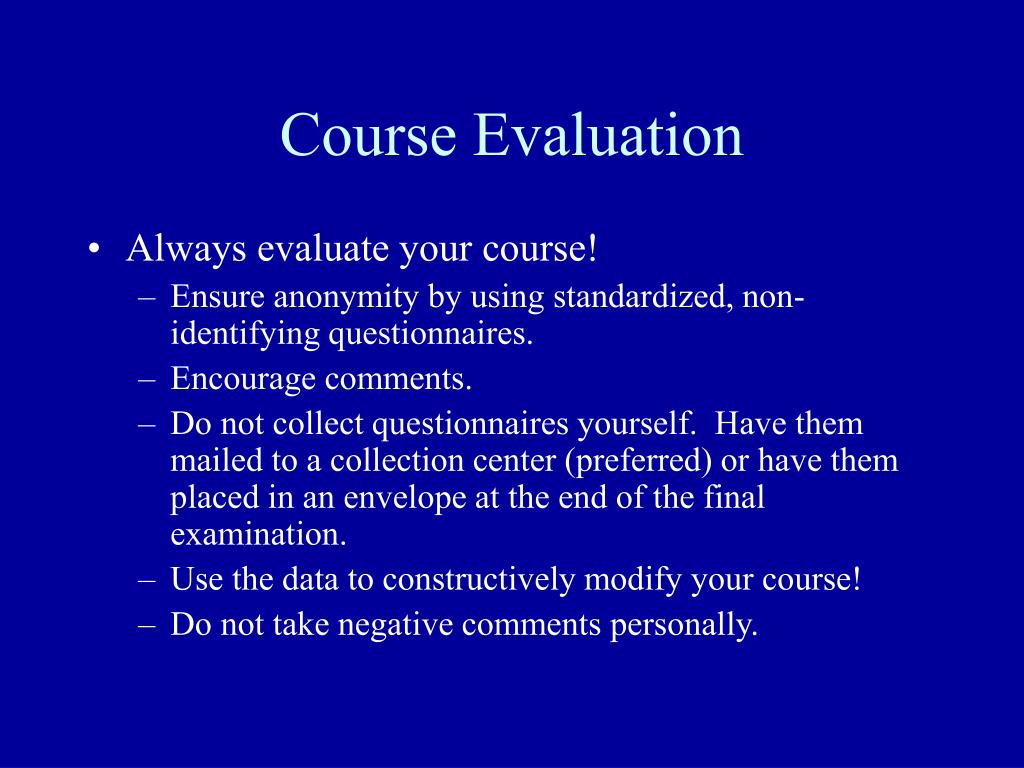 Course Evaluation

• Always evaluate your course!
– Ensure anonymity by using standardized, non-identifying questionnaires.
– Encourage comments.
– Do not collect questionnaires yourself. Have them mailed to a collection center (preferred) or have them placed in an envelope at the end of the final examination.
– Use the data to constructively modify your course!
– Do not take negative comments personally.